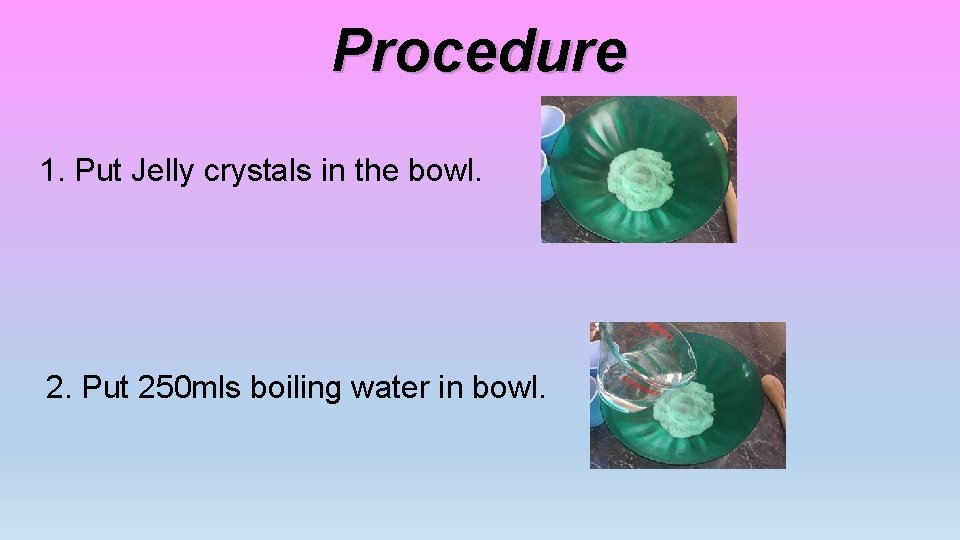 Procedure

1. Put Jelly crystals in the bowl.

2. Put 250mls boiling water in bowl.